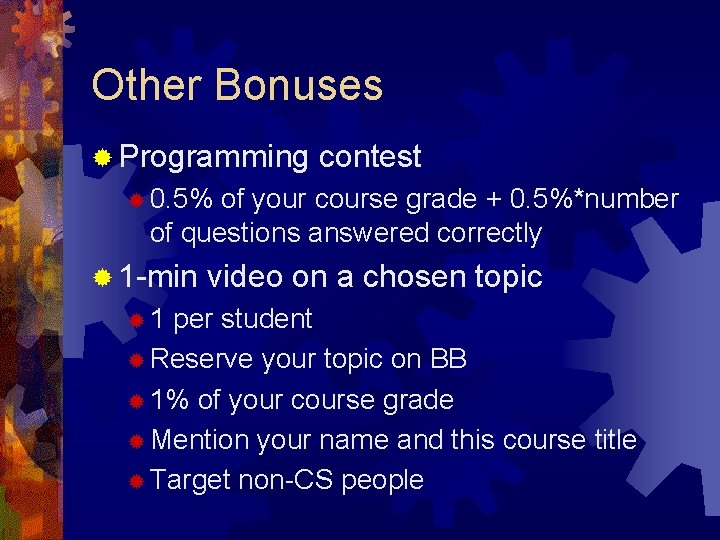 Other Bonuses

Programming contest

0.5% of your course grade + 0.5%*number of questions answered correctly

1-min video on a chosen topic

1 per student

Reserve your topic on BB

1% of your course grade

Mention your name and this course title

Target non-CS people